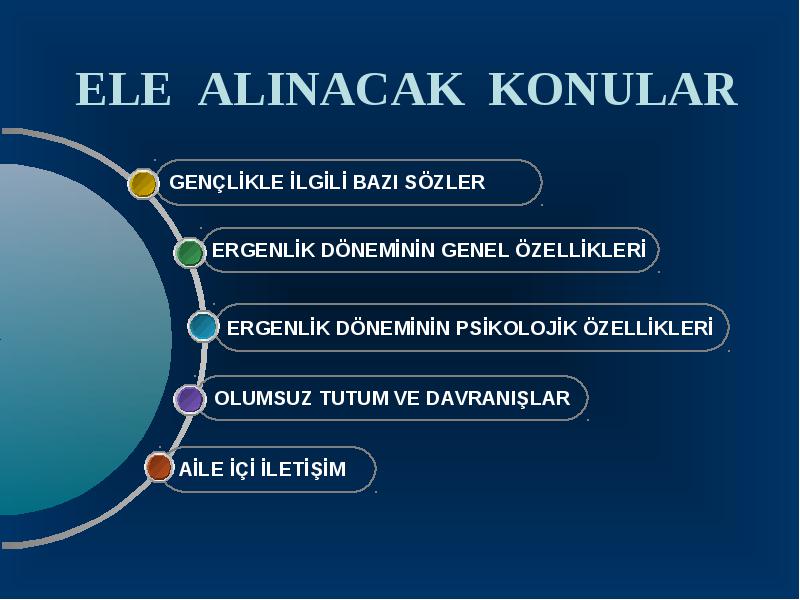 ELE ALINACAK KONULAR

GENÇLİKLE İLGİLİ BAZI SÖZLER

ERGENLİK DÖNEMİNİN GENEL ÖZELLİKLERİ

ERGENLİK DÖNEMİNİN PSİKOLOJİK ÖZELLİKLERİ

OLUMSUZ TUTUM VE DAVRANIŞLAR

AİLE İÇİ İLETİŞİM